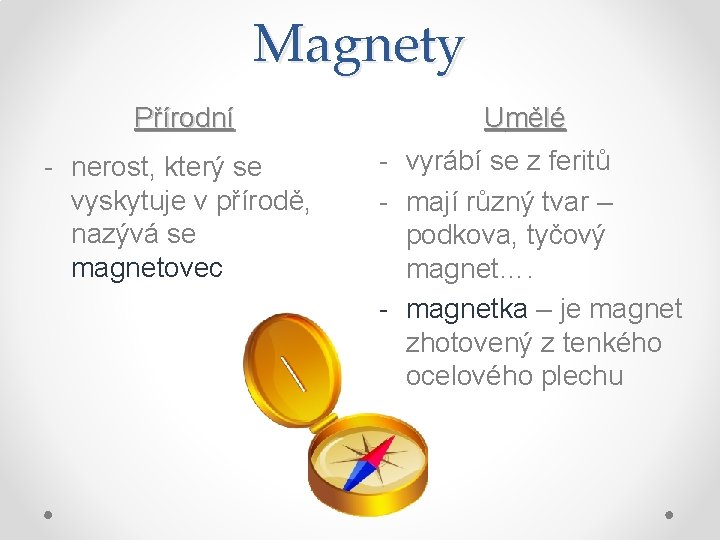 Magnety

Přírodní

- nerost, který se vyskytuje v přírodě, nazývá se magnetovec

Umělé

- vyrábí se z feritů
- mají různý tvar – podkova, tyčový magnet….
- magnetka – je magnet zhotovený z tenkého ocelového plechu